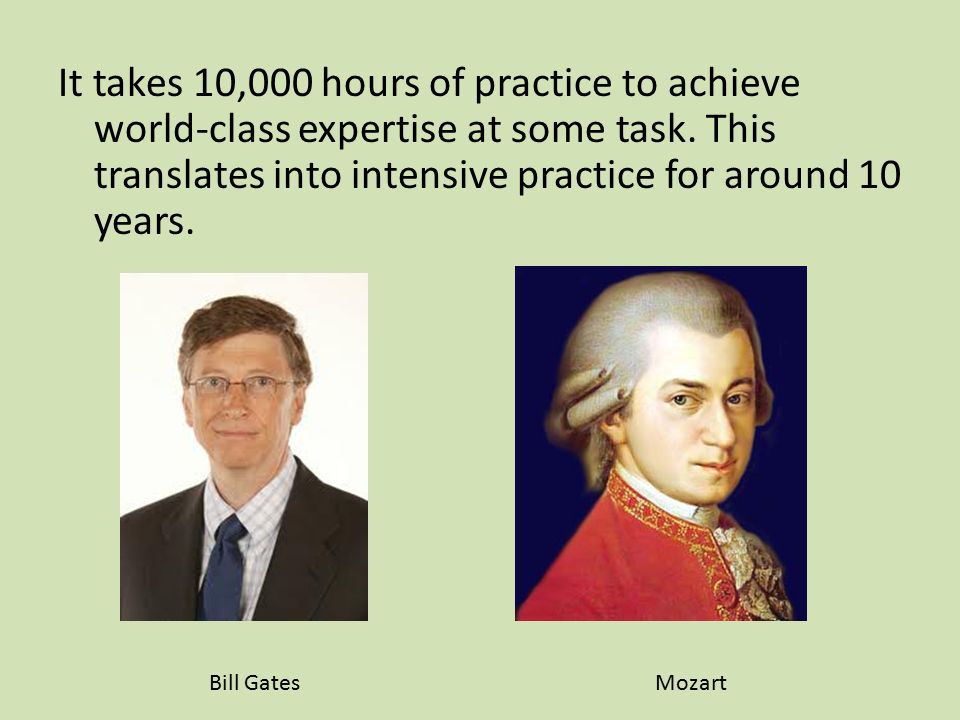 It takes 10,000 hours of practice to achieve world-class expertise at some task. This translates into intensive practice for around 10 years.

Bill Gates

Mozart